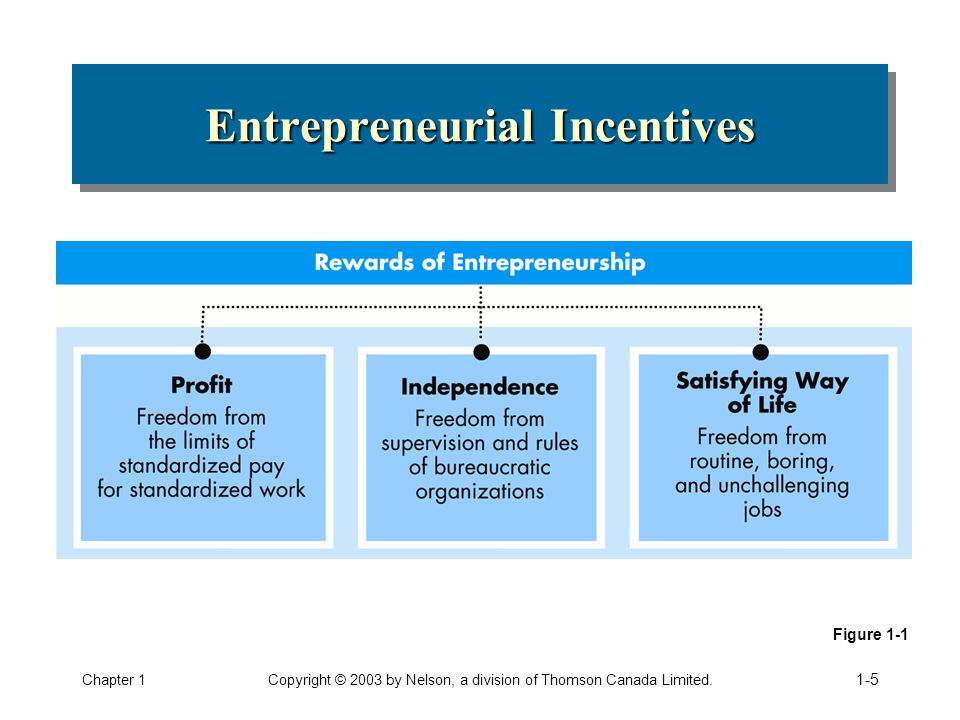 Entrepreneurial Incentives

Rewards of Entrepreneurship

Profit
Freedom from the limits of standardized pay for standardized work

Independence
Freedom from supervision and rules of bureaucratic organizations

Satisfying Way of Life
Freedom from routine, boring, and unchallenging jobs

Figure 1-1

Chapter 1

Copyright © 2003 by Nelson, a division of Thomson Canada Limited.

1-5